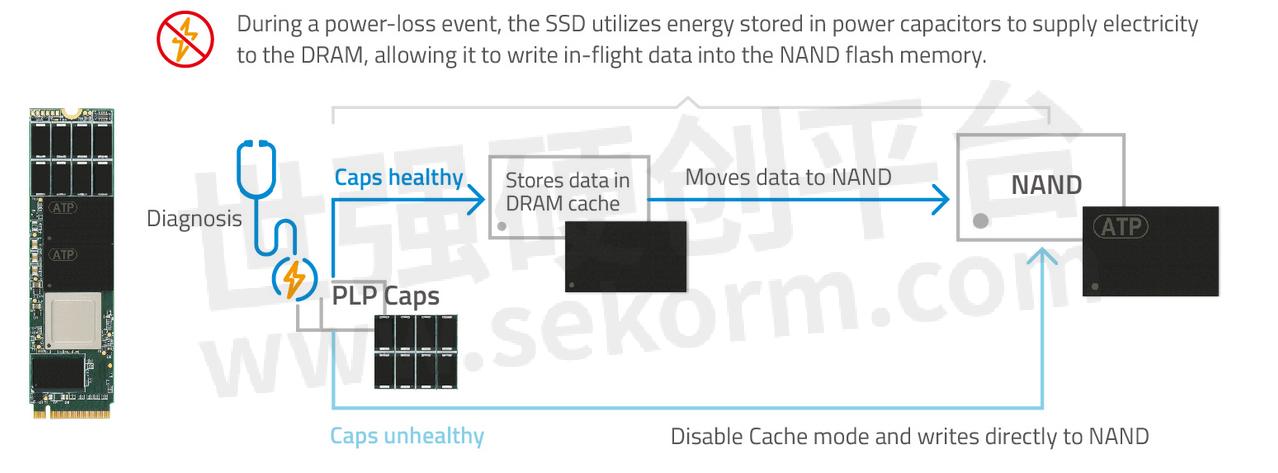 During a power-loss event, the SSD utilizes energy stored in power capacitors to supply electricity to the DRAM, allowing it to write in-flight data into the NAND flash memory.

ATP

ATP

Diagnosis

Caps healthy

Stores data in DRAM cache

Moves data to NAND

NAND

ATP

PLP Caps

Caps unhealthy

Disable Cache mode and writes directly to NAND

世强硬创平台
www.sekorm.com